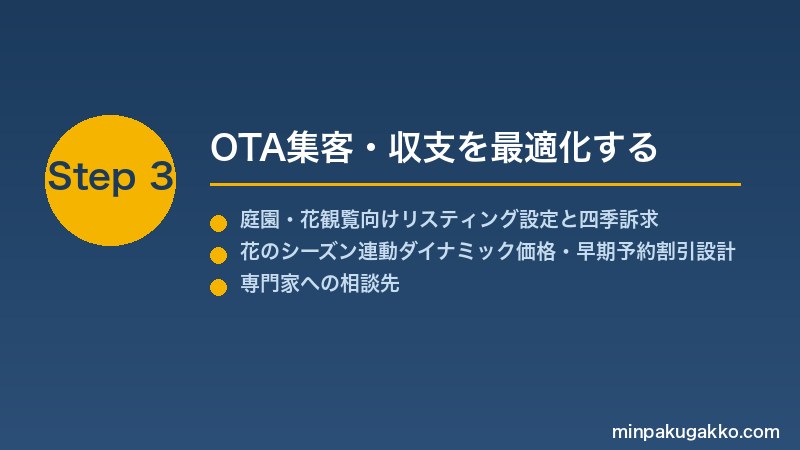 Step 3

OTA集客・収支を最適化する

庭園・花観覧向けリスティング設定と四季訴求
花のシーズン連動ダイナミック価格・早期予約割引設計
専門家への相談先

minpakugakko.com